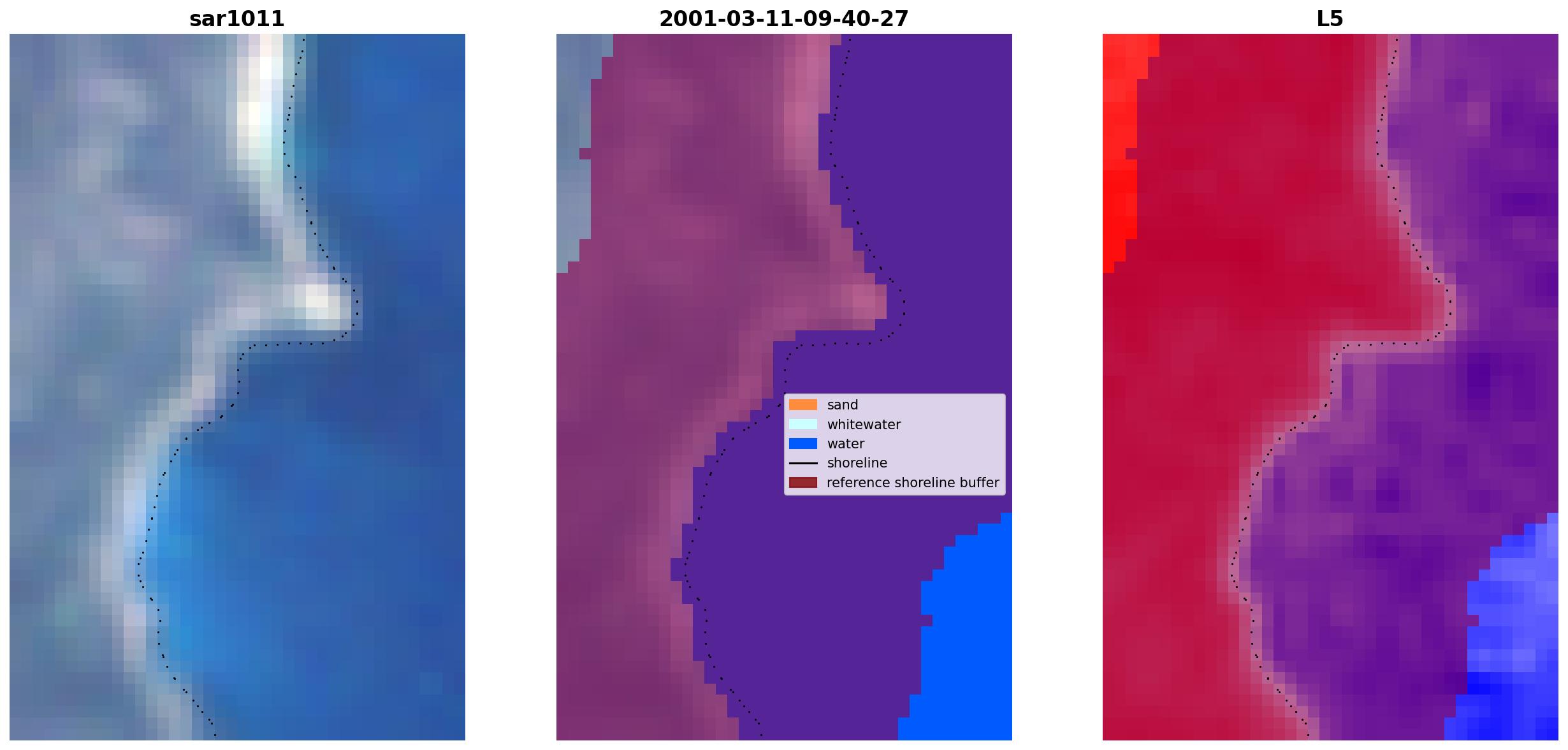 sar1011

2001-03-11-09-40-27

sand
whitewater
water
shoreline
reference shoreline buffer

L5